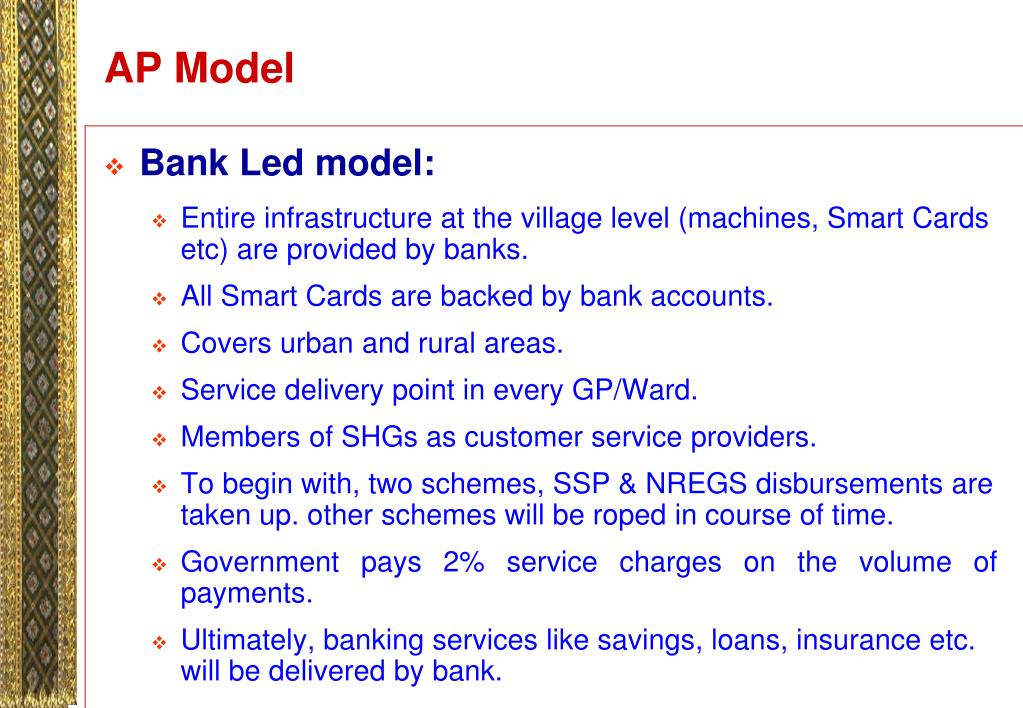 AP Model

❖ Bank Led model:

❖ Entire infrastructure at the village level (machines, Smart Cards etc) are provided by banks.

❖ All Smart Cards are backed by bank accounts.

❖ Covers urban and rural areas.

❖ Service delivery point in every GP/Ward.

❖ Members of SHGs as customer service providers.

❖ To begin with, two schemes, SSP & NREGS disbursements are taken up. other schemes will be roped in course of time.

❖ Government pays 2% service charges on the volume of payments.

❖ Ultimately, banking services like savings, loans, insurance etc. will be delivered by bank.